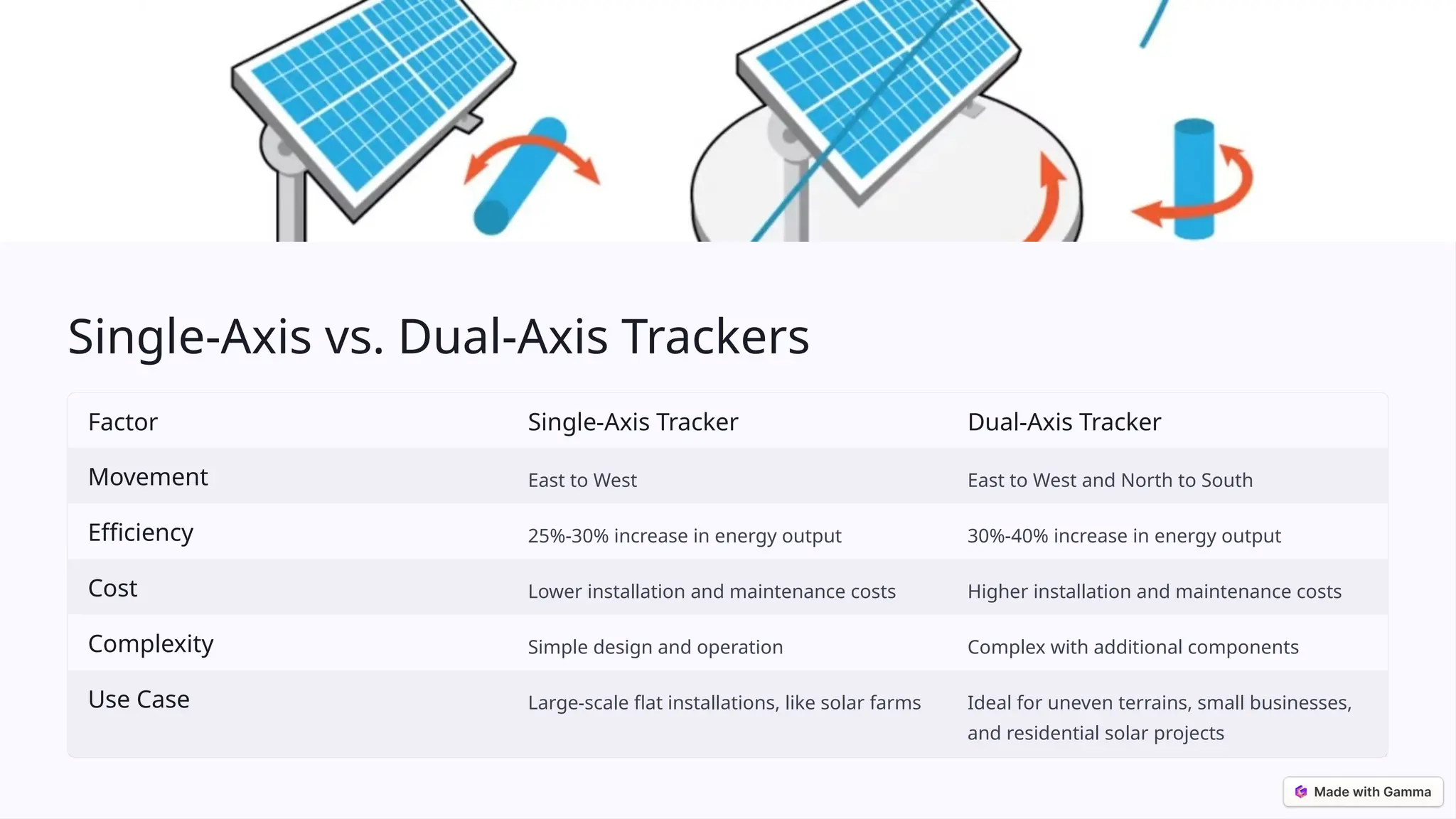 Single-Axis vs. Dual-Axis Trackers

| Factor | Single-Axis Tracker | Dual-Axis Tracker |
|---|---|---|
| Movement | East to West | East to West and North to South |
| Efficiency | 25%-30% increase in energy output | 30%-40% increase in energy output |
| Cost | Lower installation and maintenance costs | Higher installation and maintenance costs |
| Complexity | Simple design and operation | Complex with additional components |
| Use Case | Large-scale flat installations, like solar farms | Ideal for uneven terrains, small businesses, and residential solar projects |

Made with Gamma